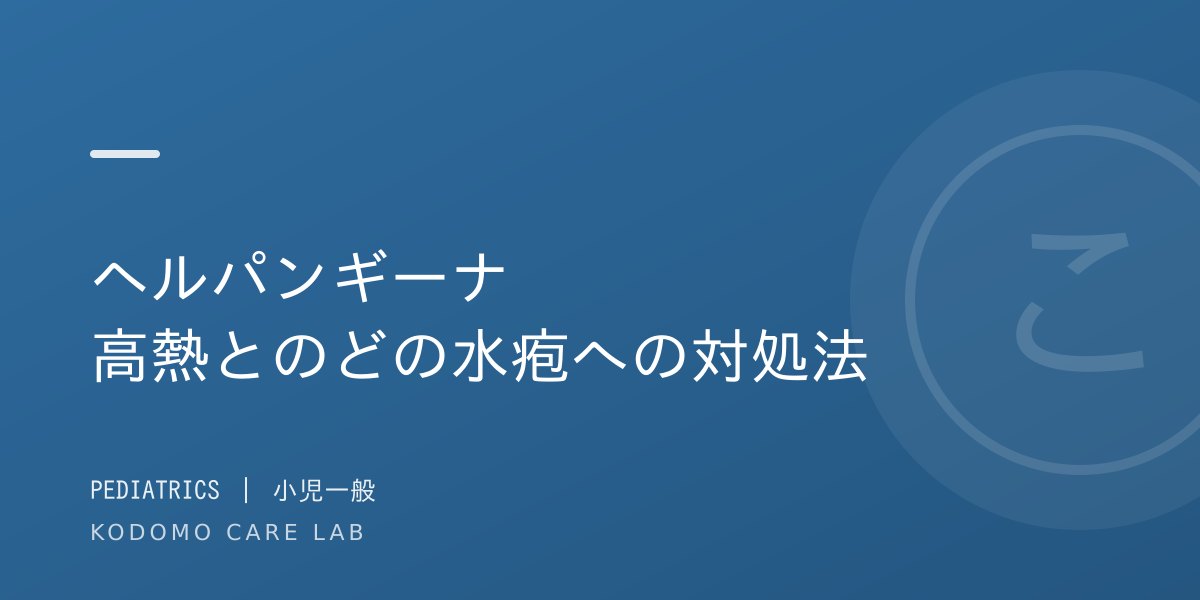 ヘルパンギーナ
高熱とのどの水疱への対処法

PEDIATRICS ｜ 小児一般
KODOMO CARE LAB

こ